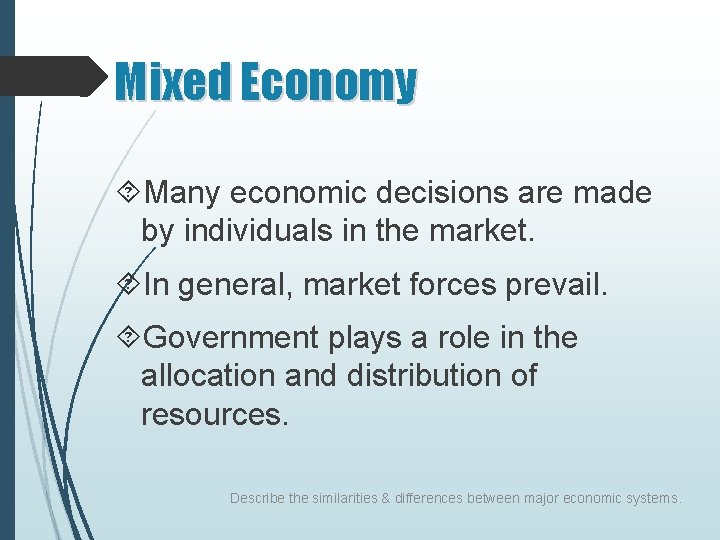 Mixed Economy

Many economic decisions are made by individuals in the market.

In general, market forces prevail.

Government plays a role in the allocation and distribution of resources.

Describe the similarities & differences between major economic systems.